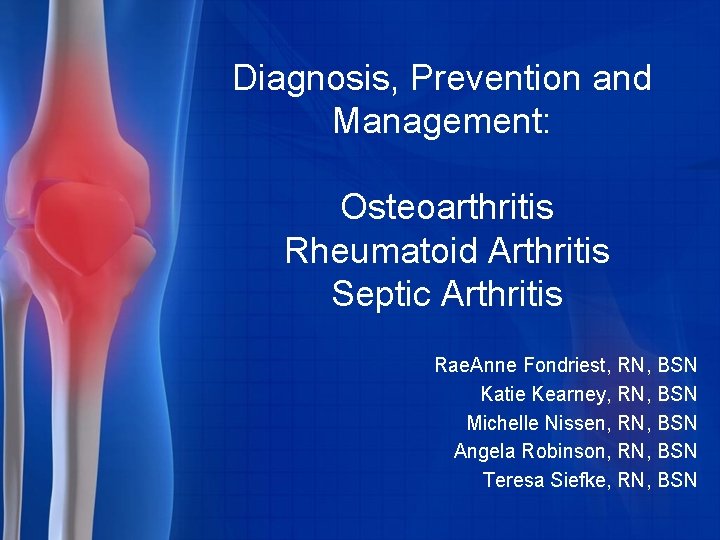 Diagnosis, Prevention and Management:

Osteoarthritis
Rheumatoid Arthritis
Septic Arthritis

RaeAnne Fondriest, RN, BSN
Katie Kearney, RN, BSN
Michelle Nissen, RN, BSN
Angela Robinson, RN, BSN
Teresa Siefke, RN, BSN